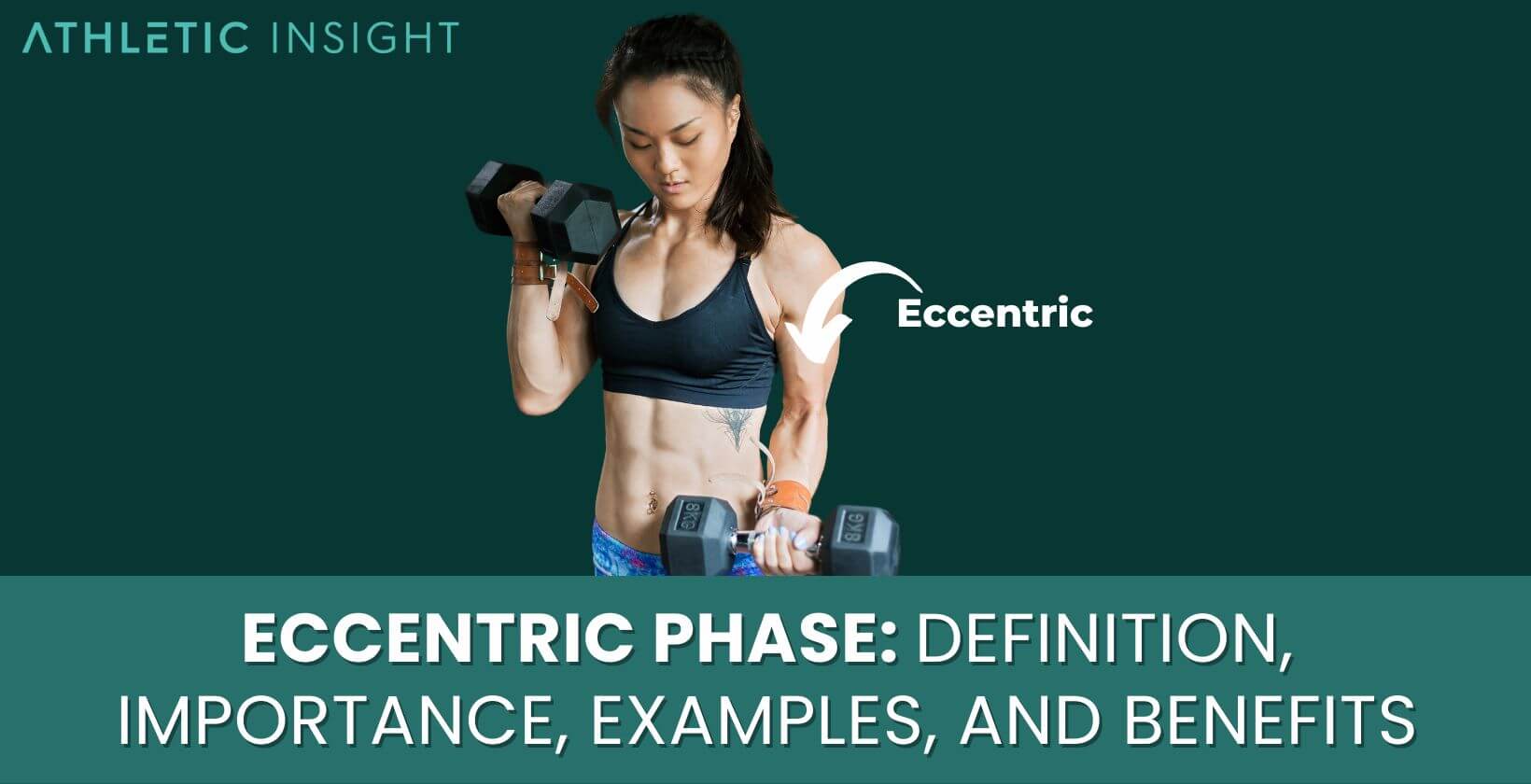 ATHLETIC INSIGHT

Eccentric

8KG

8KG

ECCENTRIC PHASE: DEFINITION, IMPORTANCE, EXAMPLES, AND BENEFITS